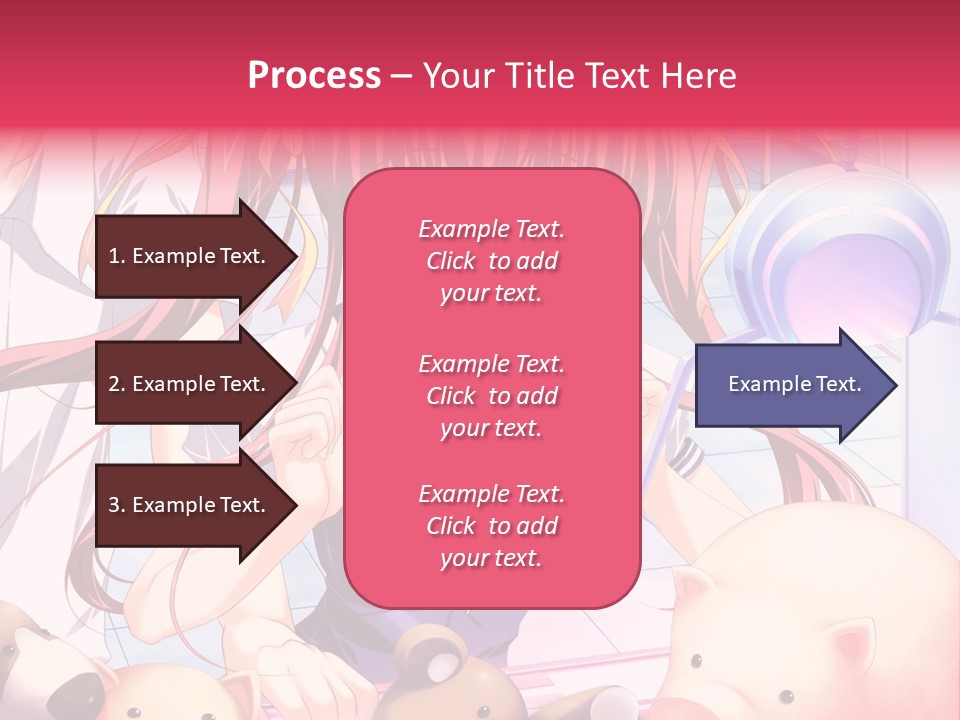 Process – Your Title Text Here

1. Example Text.

2. Example Text.

3. Example Text.

Example Text. Click to add your text.

Example Text. Click to add your text.

Example Text. Click to add your text.

Example Text.